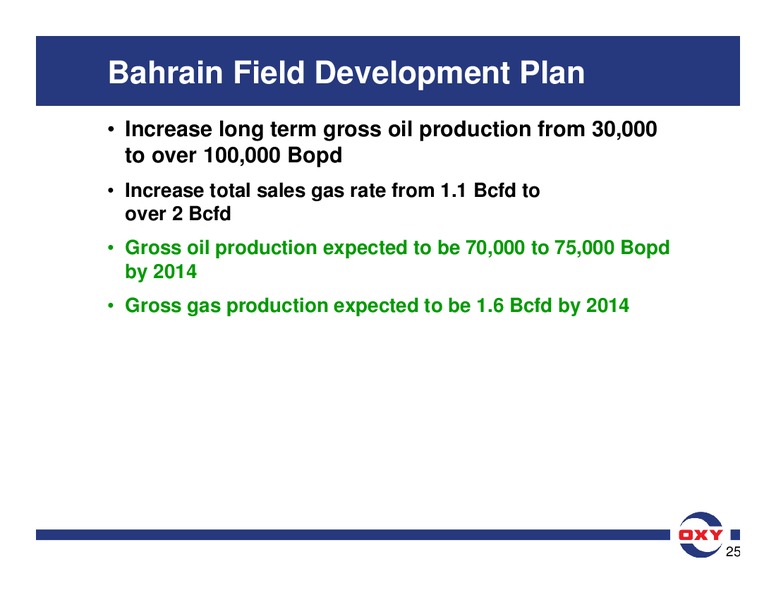 Bahrain Field Development Plan

• Increase long term gross oil production from 30,000 to over 100,000 Bopd

• Increase total sales gas rate from 1.1 Bcfd to over 2 Bcfd

• Gross oil production expected to be 70,000 to 75,000 Bopd by 2014

• Gross gas production expected to be 1.6 Bcfd by 2014

OXY

25